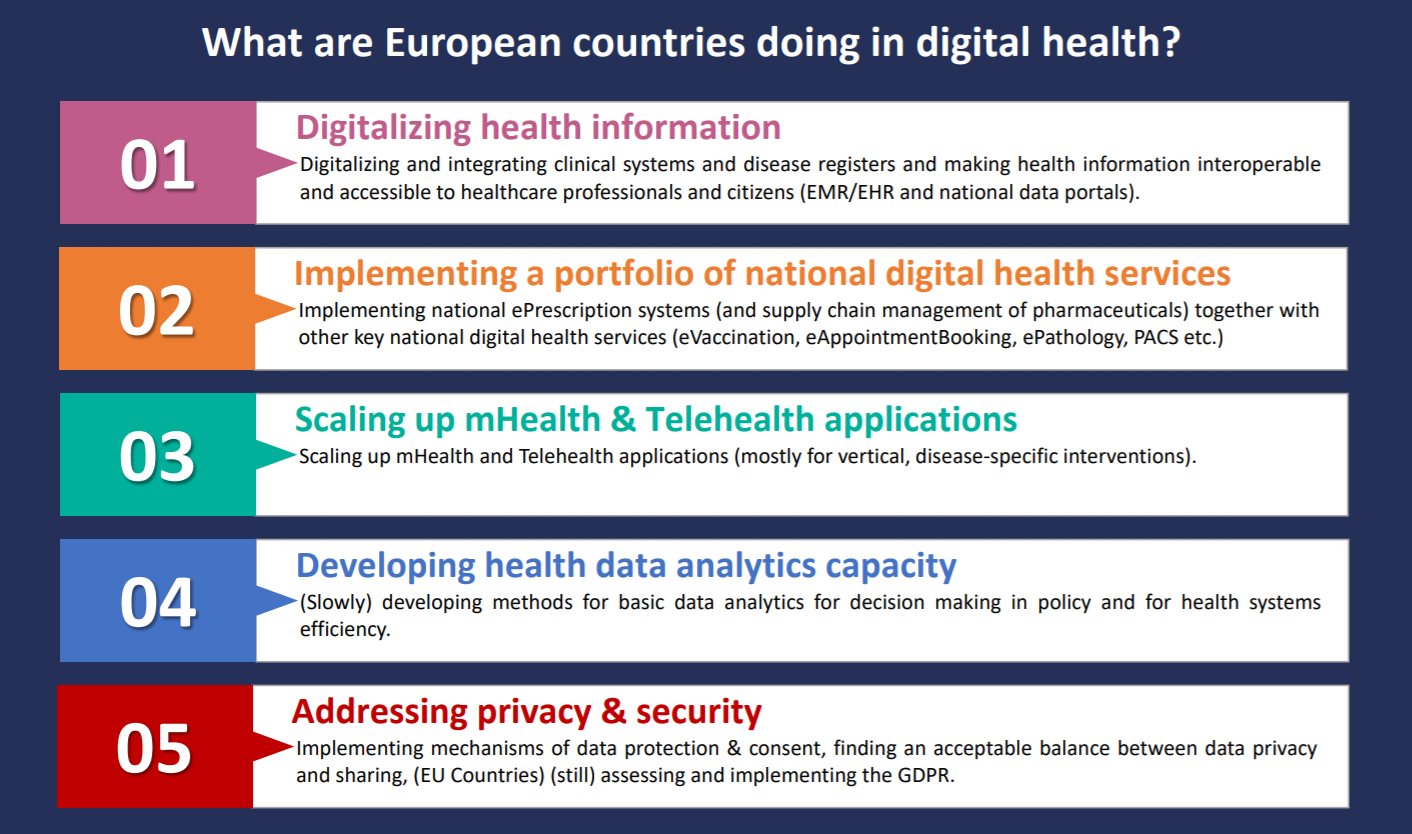 What are European countries doing in digital health?

01

Digitalizing health information

Digitalizing and integrating clinical systems and disease registers and making health information interoperable and accessible to healthcare professionals and citizens (EMR/EHR and national data portals).

02

Implementing a portfolio of national digital health services

Implementing national ePrescription systems (and supply chain management of pharmaceuticals) together with other key national digital health services (eVaccination, eAppointmentBooking, ePathology, PACS etc.)

03

Scaling up mHealth & Telehealth applications

Scaling up mHealth and Telehealth applications (mostly for vertical, disease-specific interventions).

04

Developing health data analytics capacity

(Slowly) developing methods for basic data analytics for decision making in policy and for health systems efficiency.

05

Addressing privacy & security

Implementing mechanisms of data protection & consent, finding an acceptable balance between data privacy and sharing, (EU Countries) (still) assessing and implementing the GDPR.